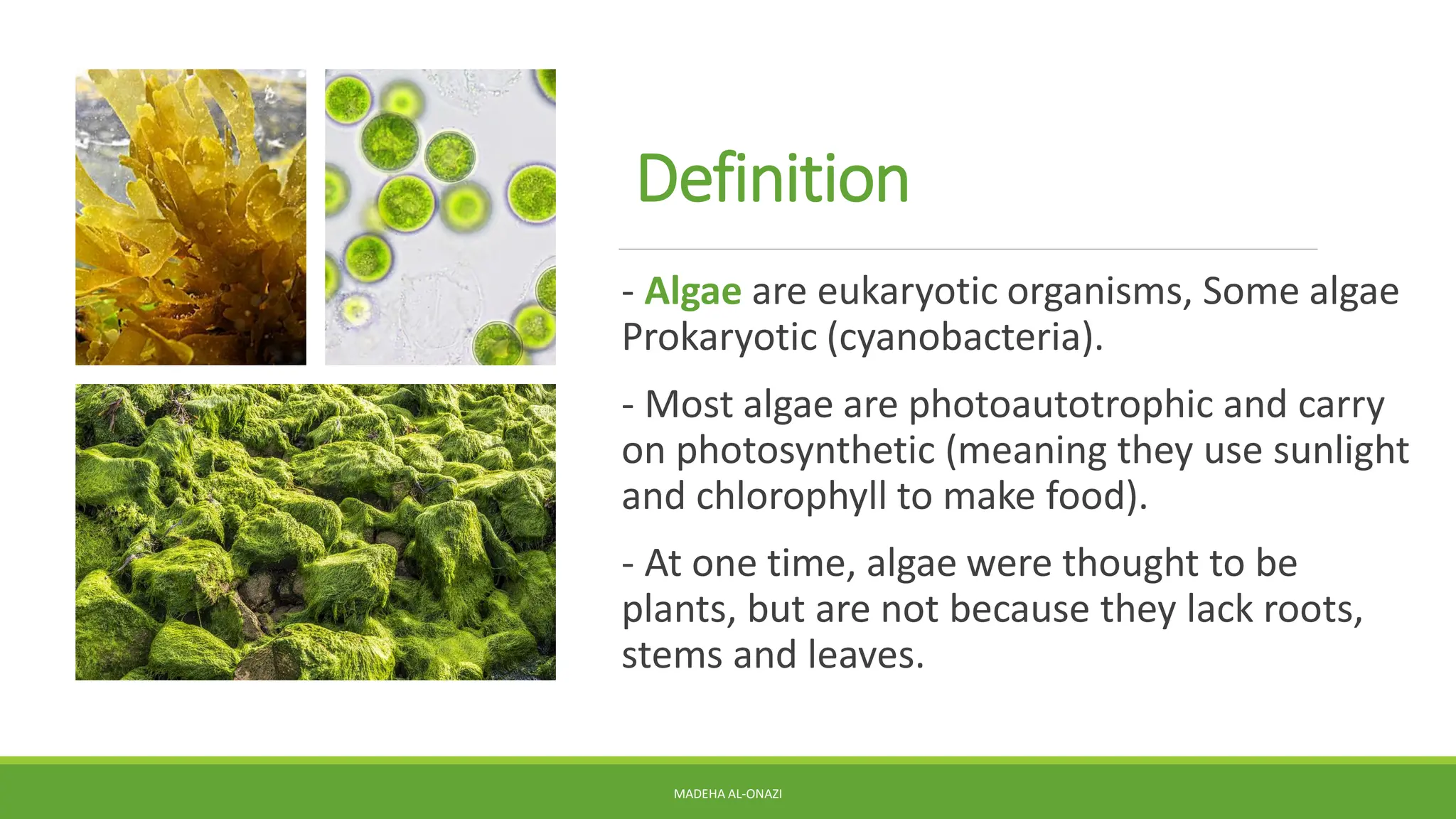 Definition

- Algae are eukaryotic organisms, Some algae Prokaryotic (cyanobacteria).

- Most algae are photoautotrophic and carry on photosynthetic (meaning they use sunlight and chlorophyll to make food).

- At one time, algae were thought to be plants, but are not because they lack roots, stems and leaves.

MADEHA AL-ONAZI